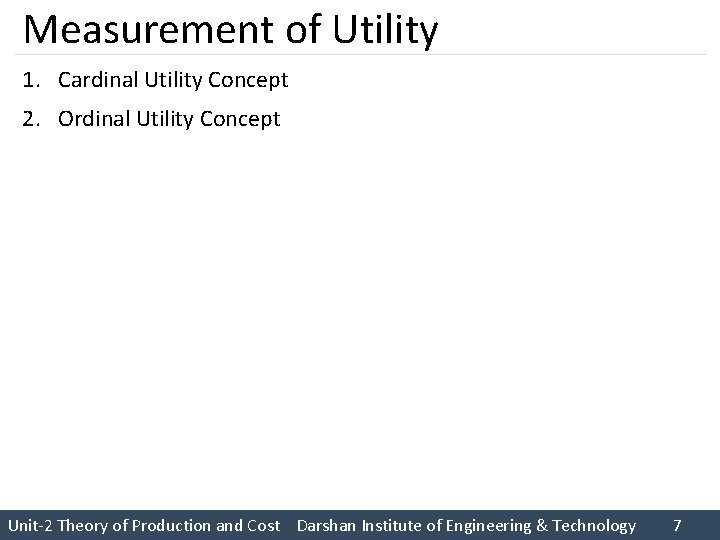 Measurement of Utility

1. Cardinal Utility Concept
2. Ordinal Utility Concept

Unit-2 Theory of Production and Cost Darshan Institute of Engineering & Technology 7